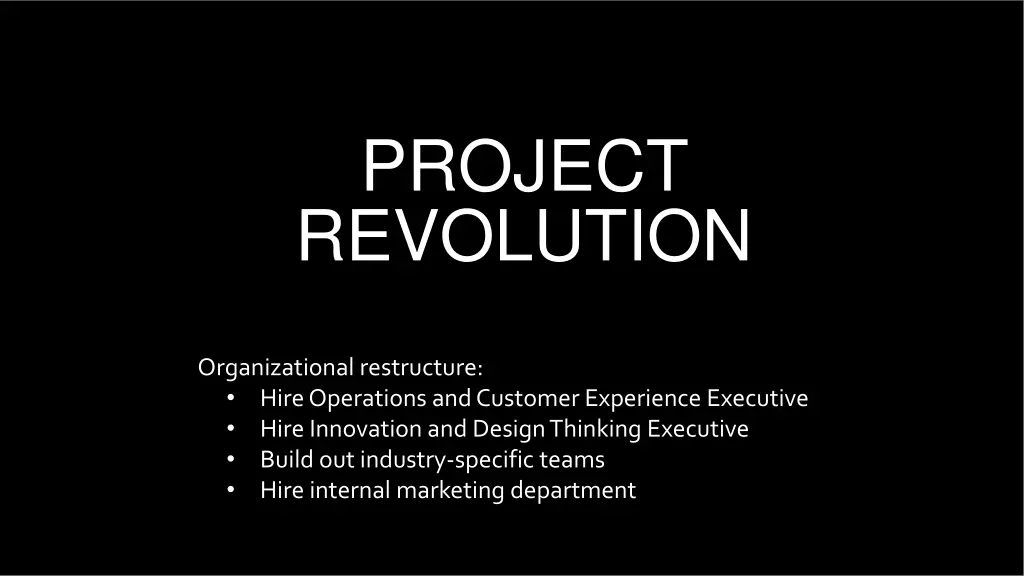 PROJECT REVOLUTION

Organizational restructure:
• Hire Operations and Customer Experience Executive
• Hire Innovation and Design Thinking Executive
• Build out industry-specific teams
• Hire internal marketing department